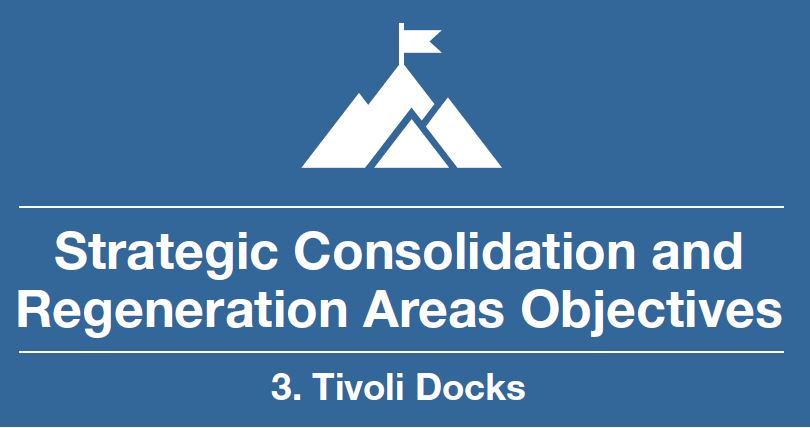 Strategic Consolidation and Regeneration Areas Objectives

3. Tivoli Docks